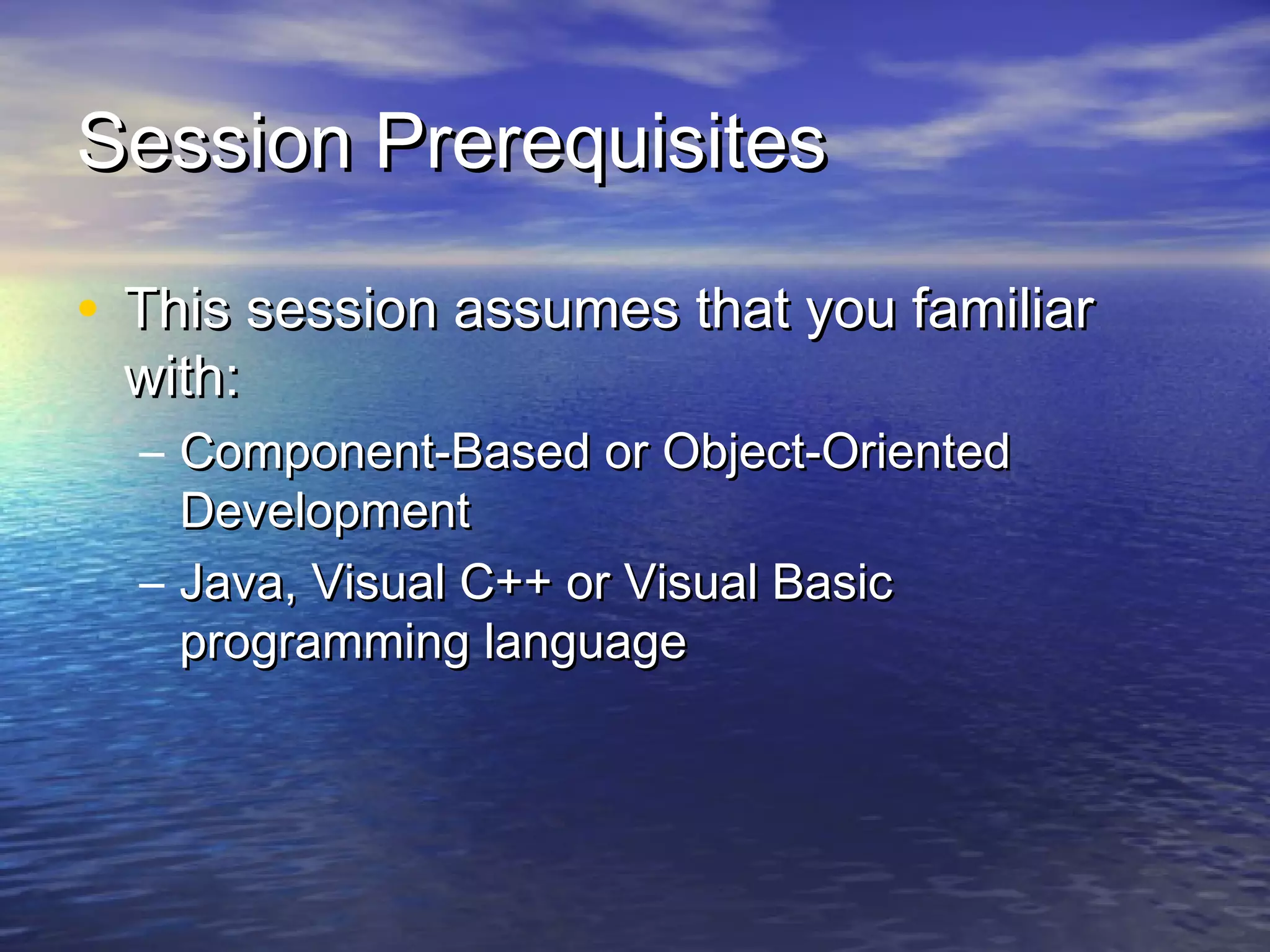 Session Prerequisites

• This session assumes that you familiar with:
– Component-Based or Object-Oriented Development
– Java, Visual C++ or Visual Basic programming language